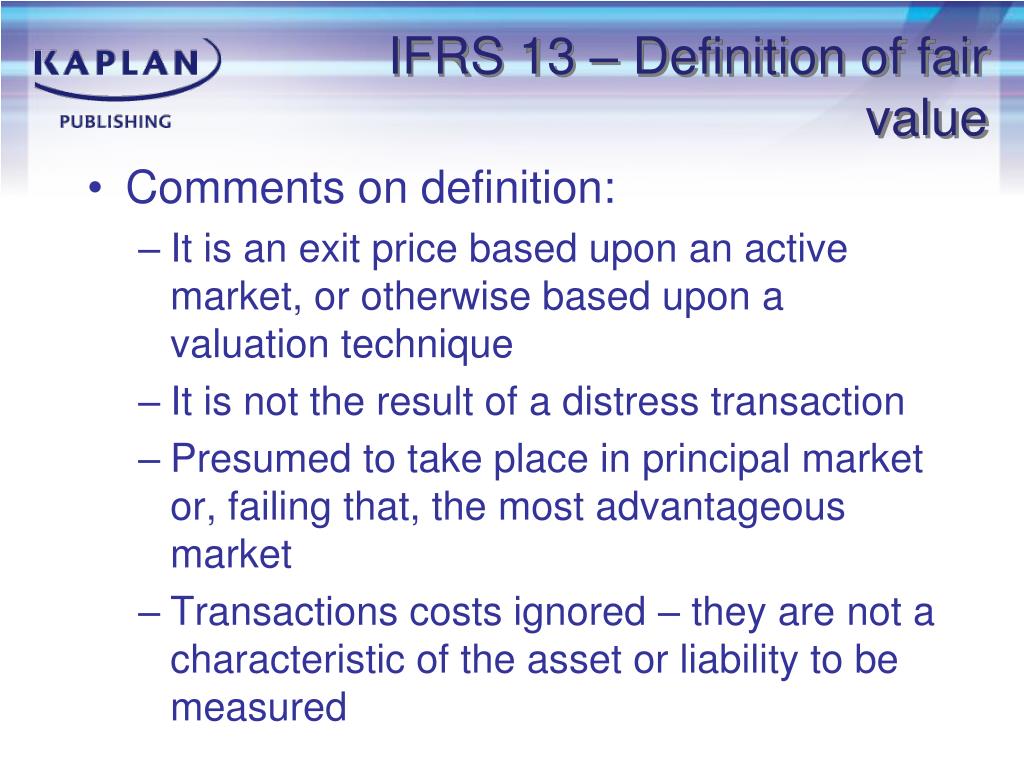 KAPLAN
PUBLISHING

IFRS 13 – Definition of fair value

• Comments on definition:
– It is an exit price based upon an active market, or otherwise based upon a valuation technique
– It is not the result of a distress transaction
– Presumed to take place in principal market or, failing that, the most advantageous market
– Transactions costs ignored – they are not a characteristic of the asset or liability to be measured